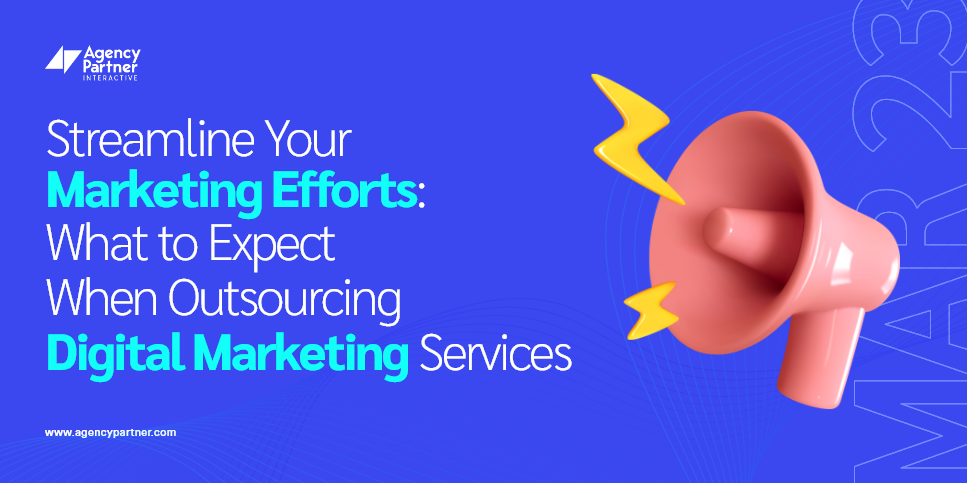 Agency Partner INTERACTIVE

Streamline Your Marketing Efforts: What to Expect When Outsourcing Digital Marketing Services

www.agencypartner.com

MAR 23